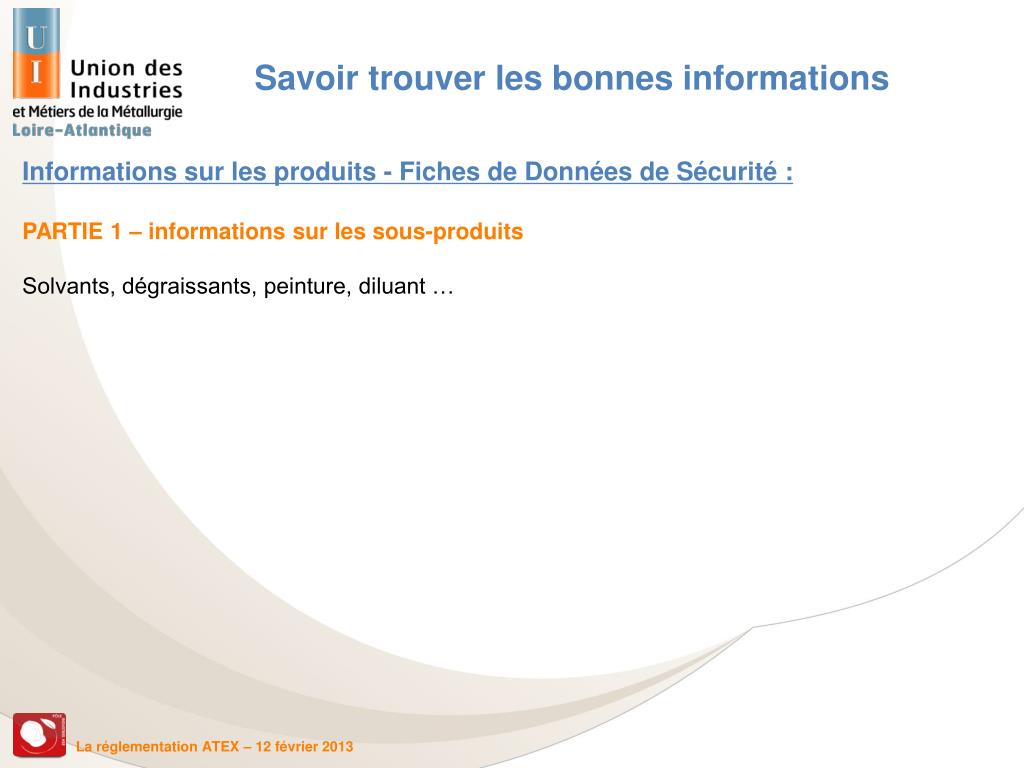 U
I
Union des Industries
et Métiers de la Métallurgie
Loire-Atlantique

Savoir trouver les bonnes informations

Informations sur les produits - Fiches de Données de Sécurité :

PARTIE 1 – informations sur les sous-produits

Solvants, dégraissants, peinture, diluant …

La réglementation ATEX – 12 février 2013